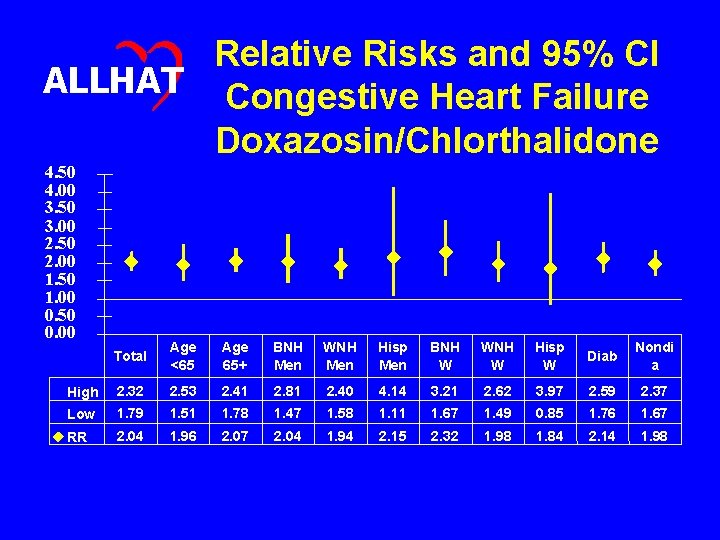 ALLHAT

Relative Risks and 95% CI
Congestive Heart Failure
Doxazosin/Chlorthalidone

4.50
4.00
3.50
3.00
2.50
2.00
1.50
1.00
0.50
0.00

| | Total | Age <65 | Age 65+ | BNH Men | WNH Men | Hisp Men | BNH W | WNH W | Hisp W | Diab | Nondia |
|---|---|---|---|---|---|---|---|---|---|---|---|
| High | 2.32 | 2.53 | 2.41 | 2.81 | 2.40 | 4.14 | 3.21 | 2.62 | 3.97 | 2.59 | 2.37 |
| Low | 1.79 | 1.51 | 1.78 | 1.47 | 1.58 | 1.11 | 1.67 | 1.49 | 0.85 | 1.76 | 1.67 |
| ◆ RR | 2.04 | 1.96 | 2.07 | 2.04 | 1.94 | 2.15 | 2.32 | 1.98 | 1.84 | 2.14 | 1.98 |